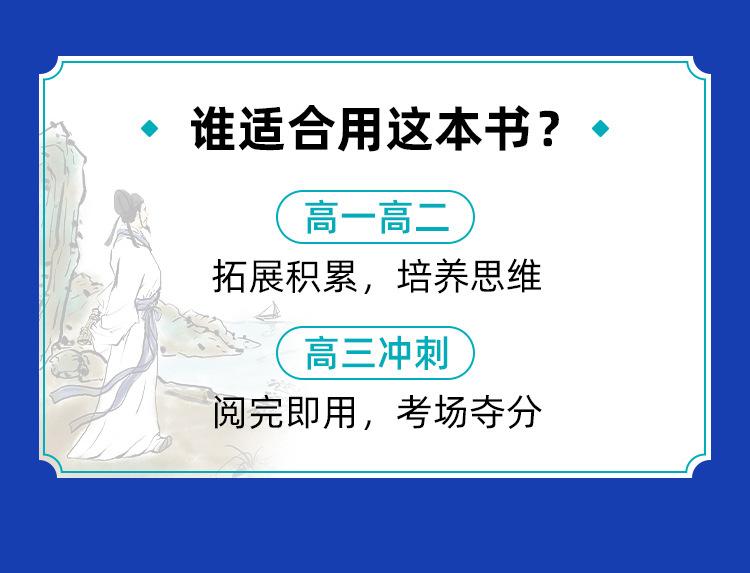 谁适合用这本书？

高一高二

拓展积累，培养思维

高三冲刺

阅完即用，考场夺分